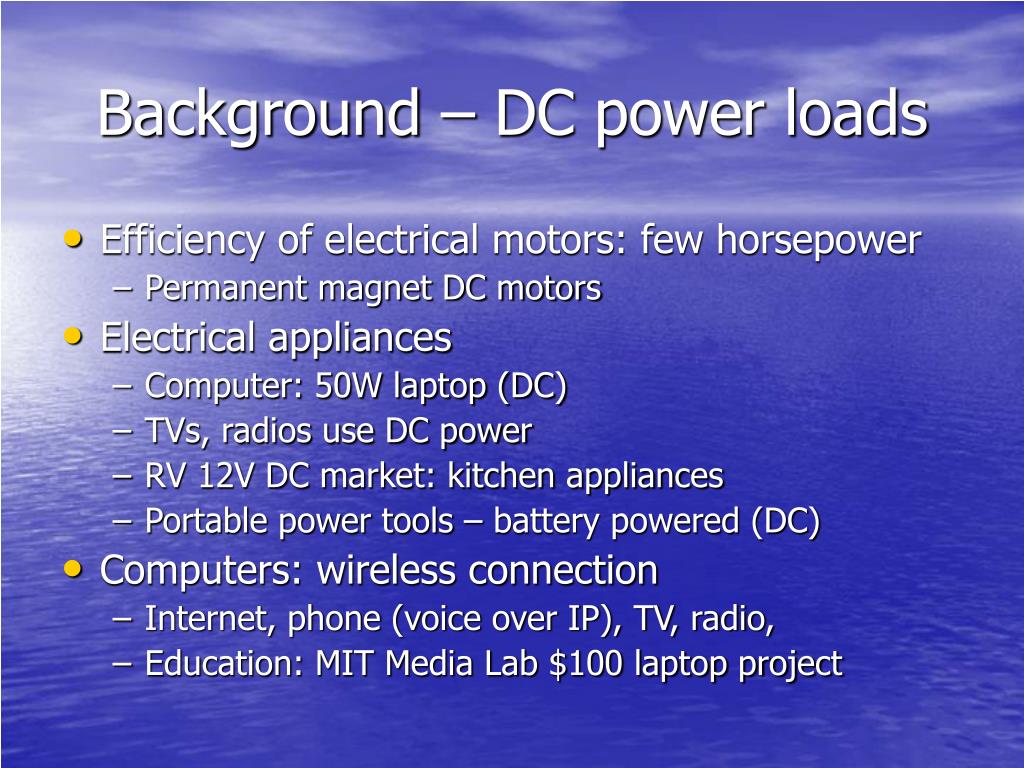 Background – DC power loads

• Efficiency of electrical motors: few horsepower
– Permanent magnet DC motors
• Electrical appliances
– Computer: 50W laptop (DC)
– TVs, radios use DC power
– RV 12V DC market: kitchen appliances
– Portable power tools – battery powered (DC)
• Computers: wireless connection
– Internet, phone (voice over IP), TV, radio,
– Education: MIT Media Lab \$100 laptop project